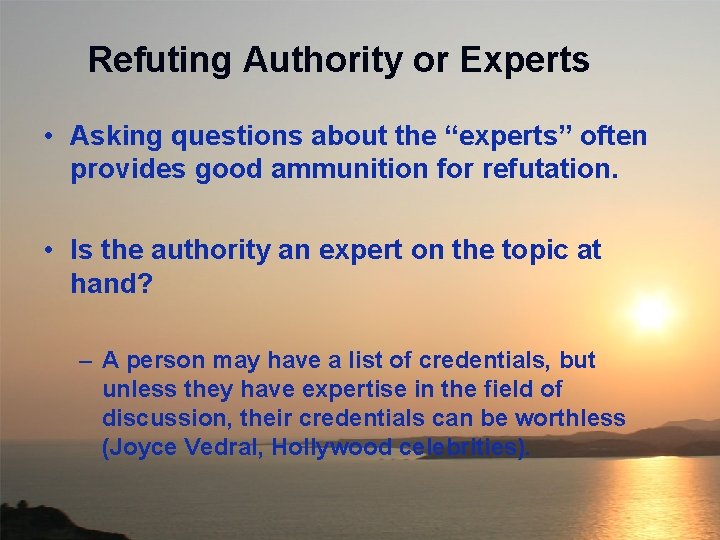 Refuting Authority or Experts

• Asking questions about the “experts” often provides good ammunition for refutation.

• Is the authority an expert on the topic at hand?

– A person may have a list of credentials, but unless they have expertise in the field of discussion, their credentials can be worthless (Joyce Vedral, Hollywood celebrities).